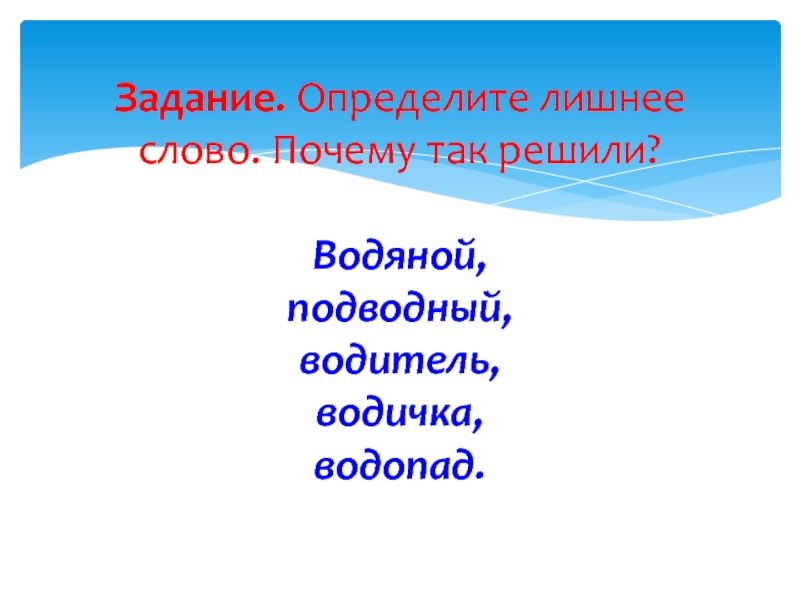 Задание. Определите лишнее слово. Почему так решили?

Водяной,
подводный,
водитель,
водичка,
водопад.